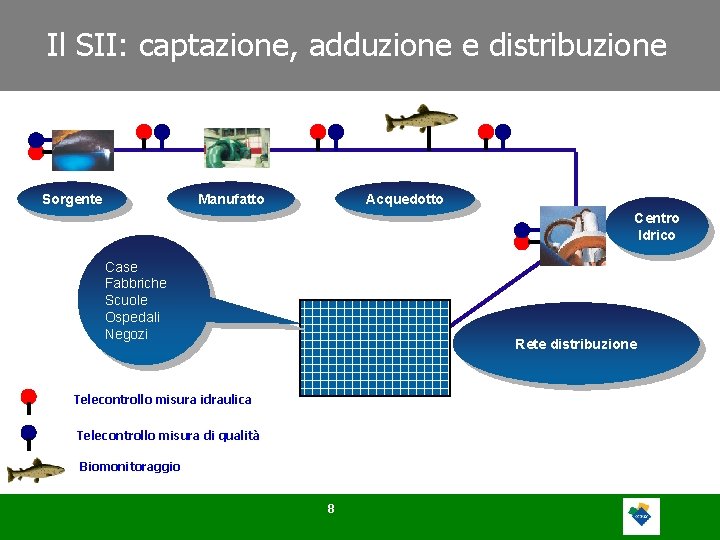 Il SII: captazione, adduzione e distribuzione

Sorgente

Manufatto

Acquedotto

Centro Idrico

Case
Fabbriche
Scuole
Ospedali
Negozi

Rete distribuzione

Telecontrollo misura idraulica

Telecontrollo misura di qualità

Biomonitoraggio

8